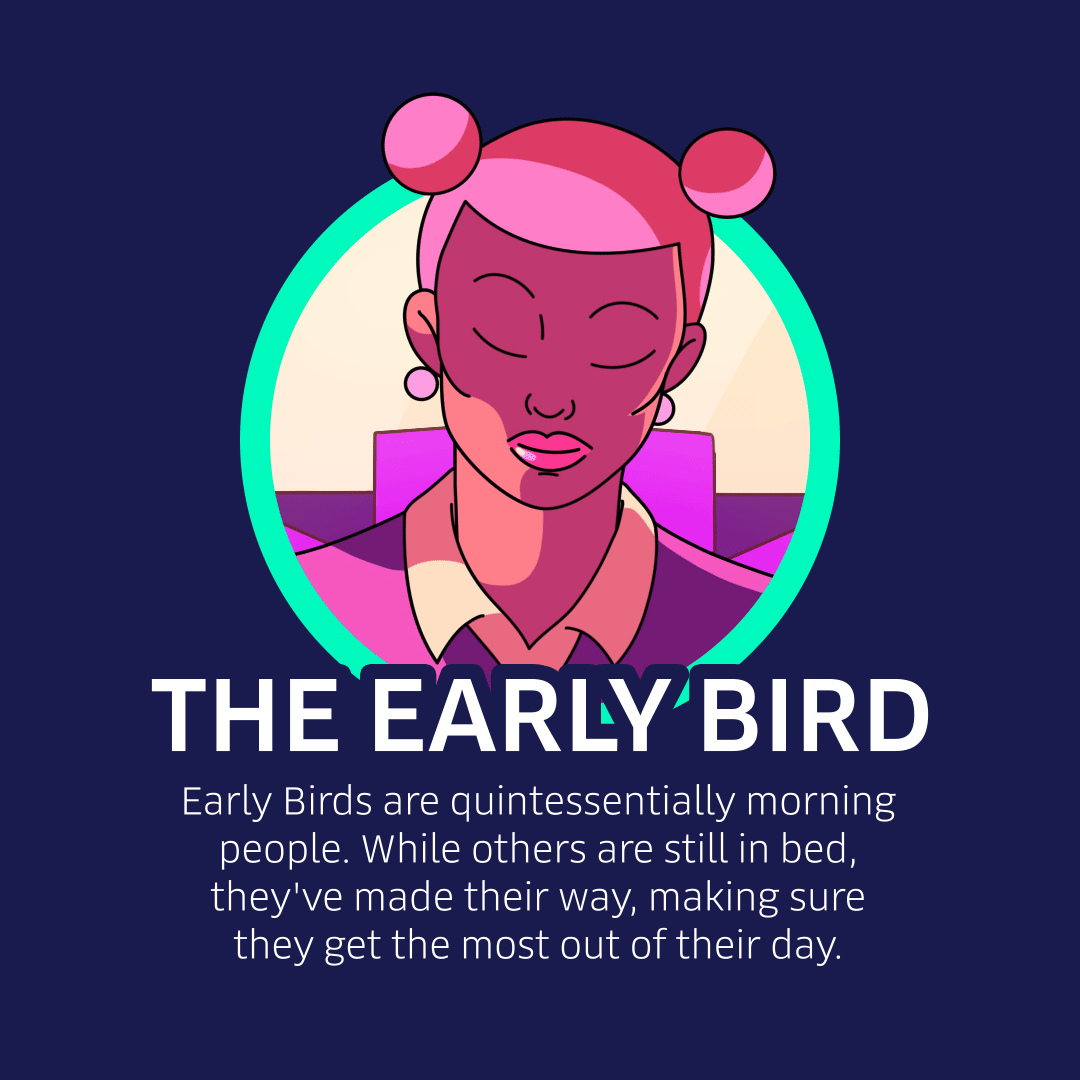 THE EARLY BIRD

Early Birds are quintessentially morning people. While others are still in bed, they've made their way, making sure they get the most out of their day.